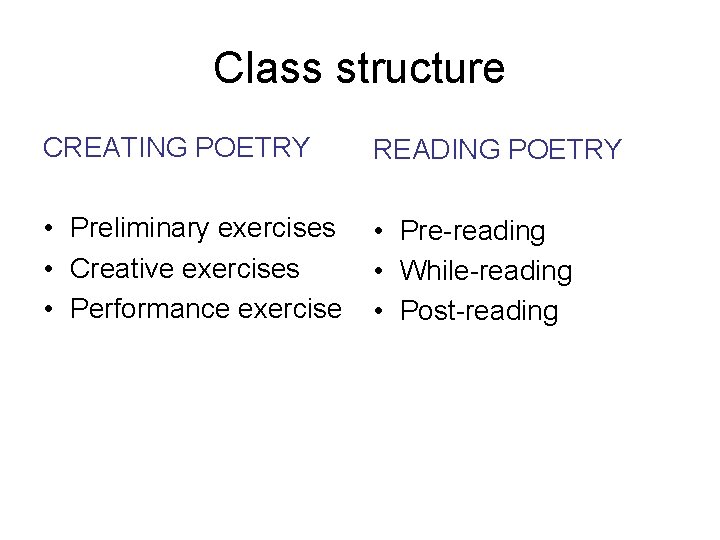 Class structure

CREATING POETRY

• Preliminary exercises
• Creative exercises
• Performance exercise

READING POETRY

• Pre-reading
• While-reading
• Post-reading